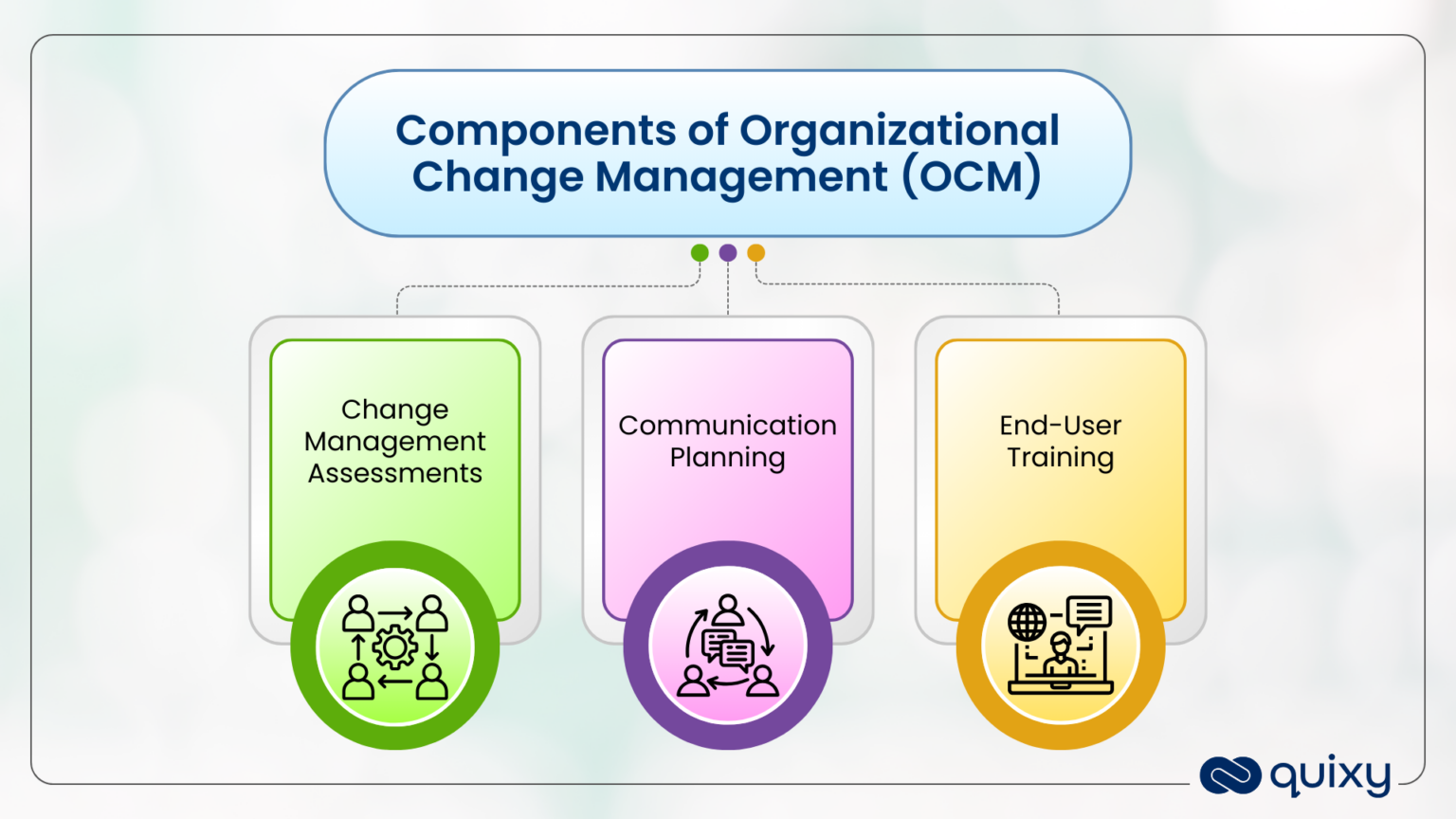 Components of Organizational Change Management (OCM)

Change Management Assessments

Communication Planning

End-User Training

quixy